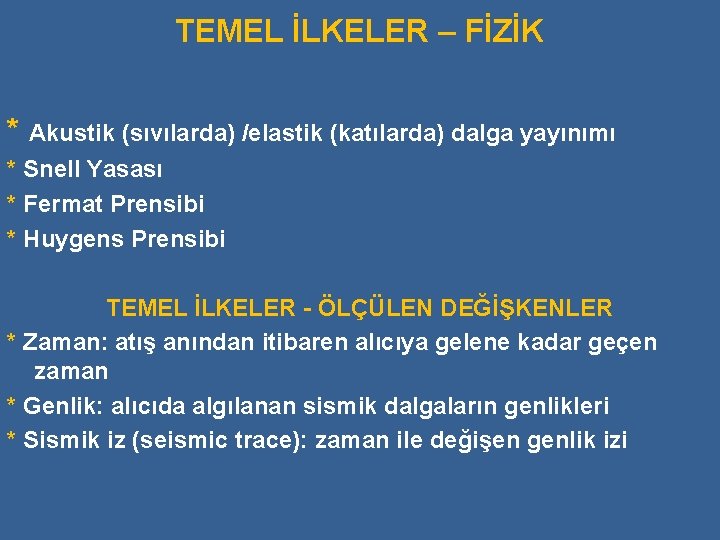 TEMEL İLKELER – FİZİK

* Akustik (sıvılarda) /elastik (katılarda) dalga yayınımı
* Snell Yasası
* Fermat Prensibi
* Huygens Prensibi

TEMEL İLKELER - ÖLÇÜLEN DEĞİŞKENLER
* Zaman: atış anından itibaren alıcıya gelene kadar geçen zaman
* Genlik: alıcıda algılanan sismik dalgaların genlikleri
* Sismik iz (seismic trace): zaman ile değişen genlik izi